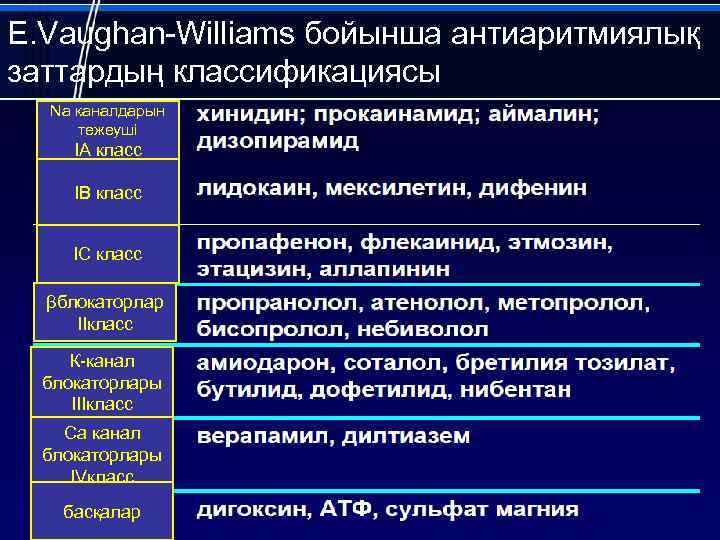 E.Vaughan-Williams бойынша антиаритмиялық заттардың классификациясы

| | |
|---|---|
| Na каналдарын тежеуші IA класс | хинидин; прокаинамид; аймалин; дизопирамид |
| IB класс | лидокаин, мексилетин, дифенин |
| IC класс | пропафенон, флекаинид, этмозин, этацизин, аллапинин |
| βблокаторлар IIкласс | пропранолол, атенолол, метопролол, бисопролол, небиволол |
| К-канал блокаторлары IIIкласс | амиодарон, соталол, бретилия тозилат, бутилид, дофетилид, нибентан |
| Са канал блокаторлары IVкласс | верапамил, дилтиазем |
| басқалар | дигоксин, АТФ, сульфат магния |